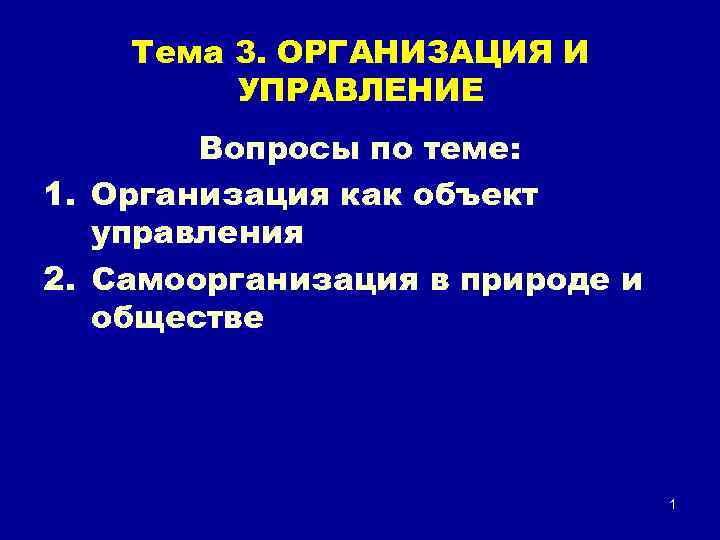 Тема 3. ОРГАНИЗАЦИЯ И УПРАВЛЕНИЕ

Вопросы по теме:

1. Организация как объект управления
2. Самоорганизация в природе и обществе

1